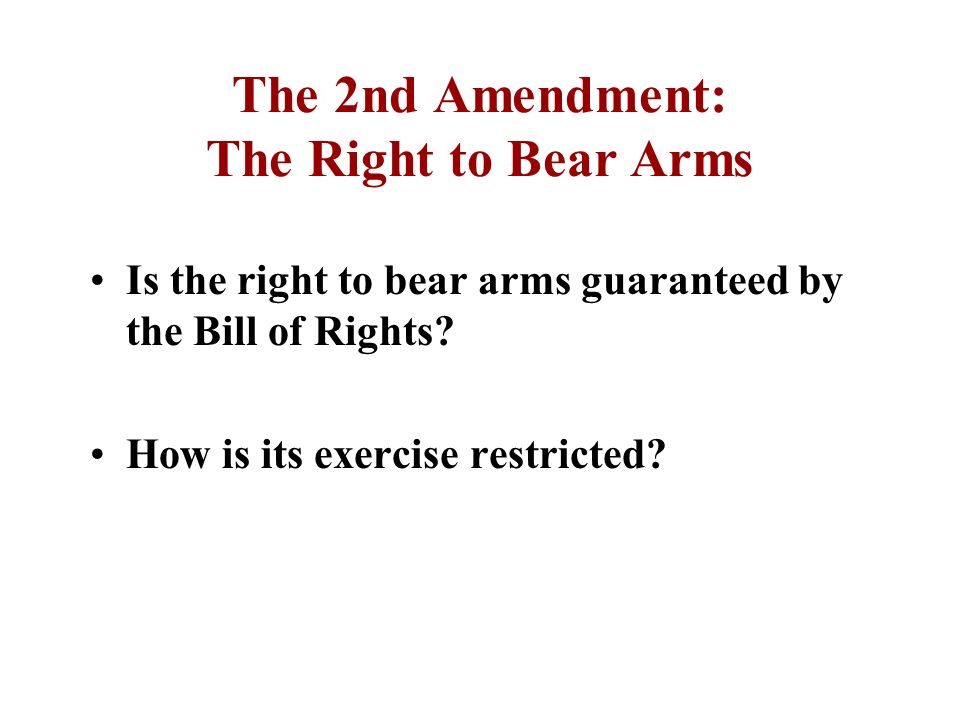 The 2nd Amendment:
The Right to Bear Arms

• Is the right to bear arms guaranteed by the Bill of Rights?

• How is its exercise restricted?